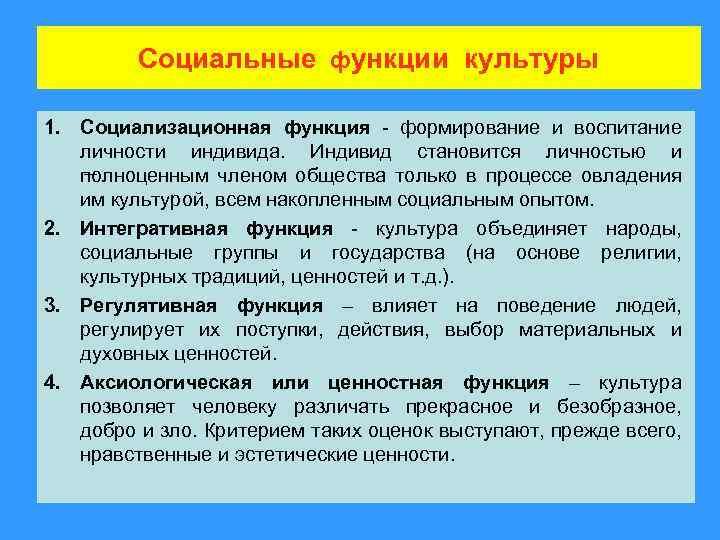 Социальные функции культуры

1. Социализационная функция - формирование и воспитание личности индивида. Индивид становится личностью и полноценным членом общества только в процессе овладения им культурой, всем накопленным социальным опытом.

2. Интегративная функция - культура объединяет народы, социальные группы и государства (на основе религии, культурных традиций, ценностей и т.д.).

3. Регулятивная функция – влияет на поведение людей, регулирует их поступки, действия, выбор материальных и духовных ценностей.

4. Аксиологическая или ценностная функция – культура позволяет человеку различать прекрасное и безобразное, добро и зло. Критерием таких оценок выступают, прежде всего, нравственные и эстетические ценности.